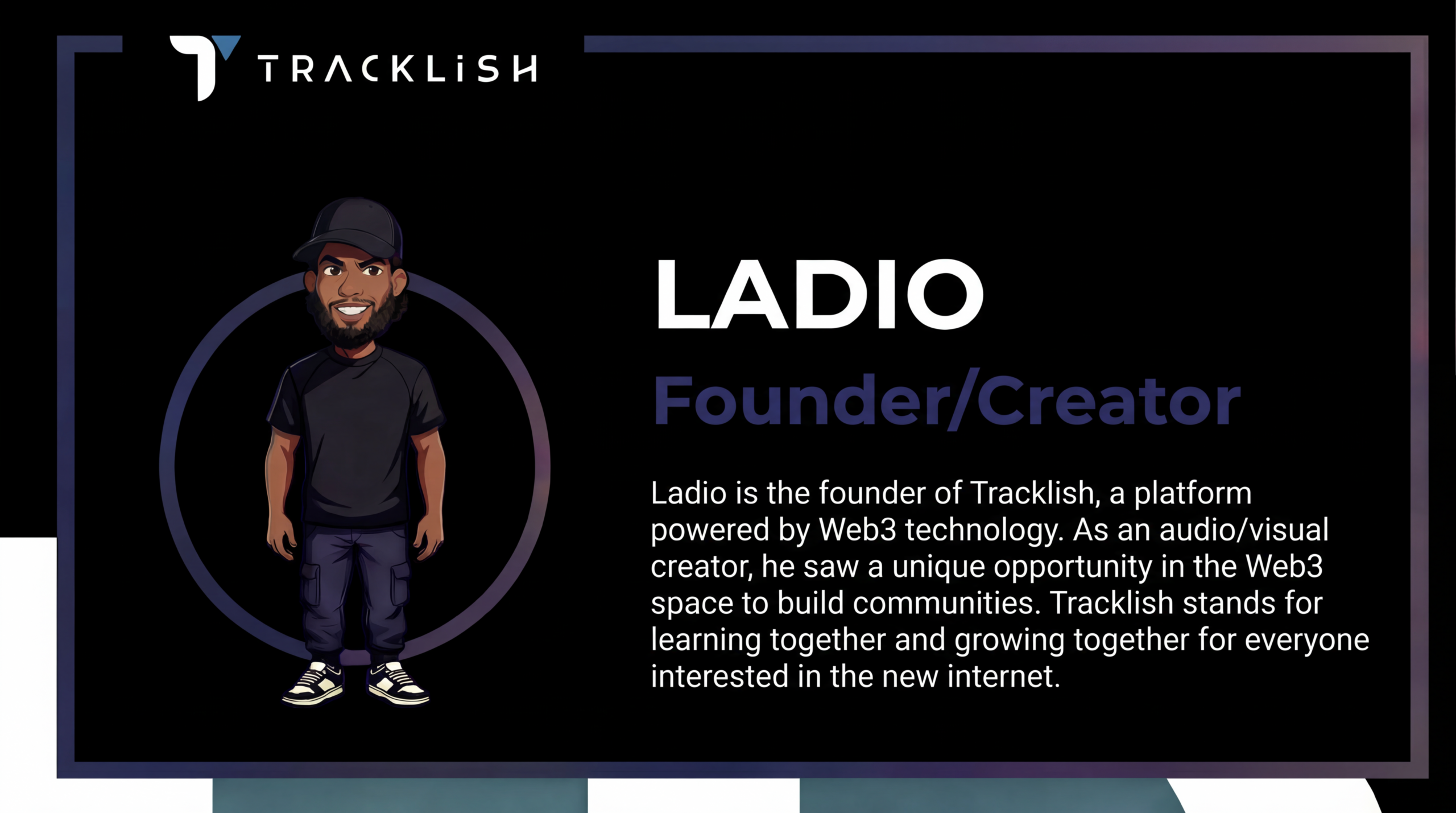 TRACKLiSH

LADIO

Founder/Creator

Ladio is the founder of Tracklish, a platform powered by Web3 technology. As an audio/visual creator, he saw a unique opportunity in the Web3 space to build communities. Tracklish stands for learning together and growing together for everyone interested in the new internet.